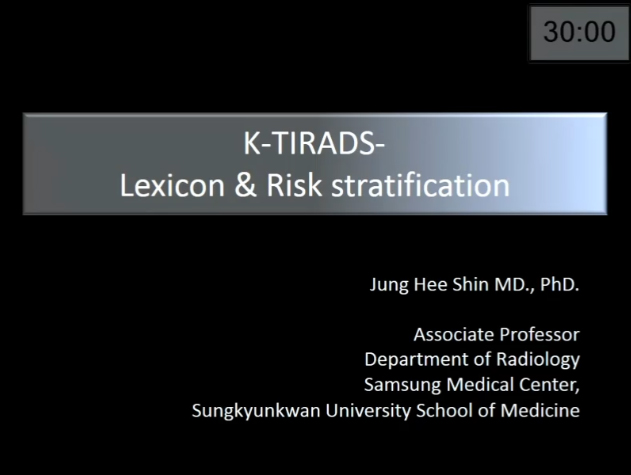 30:00

K-TIRADS-
Lexicon & Risk stratification

Jung Hee Shin MD., PhD.

Associate Professor
Department of Radiology
Samsung Medical Center,
Sungkyunkwan University School of Medicine